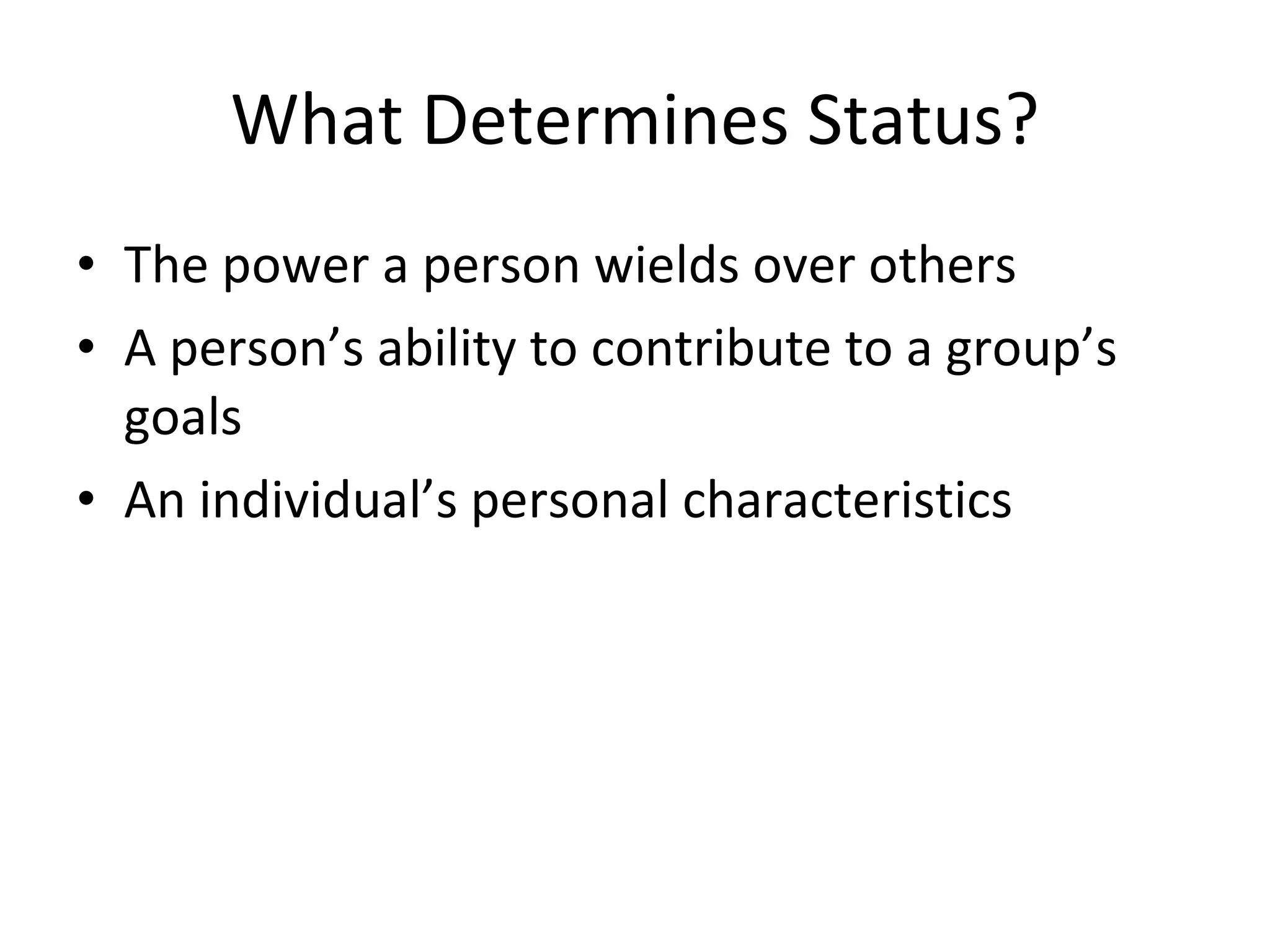 What Determines Status?

• The power a person wields over others
• A person’s ability to contribute to a group’s goals
• An individual’s personal characteristics